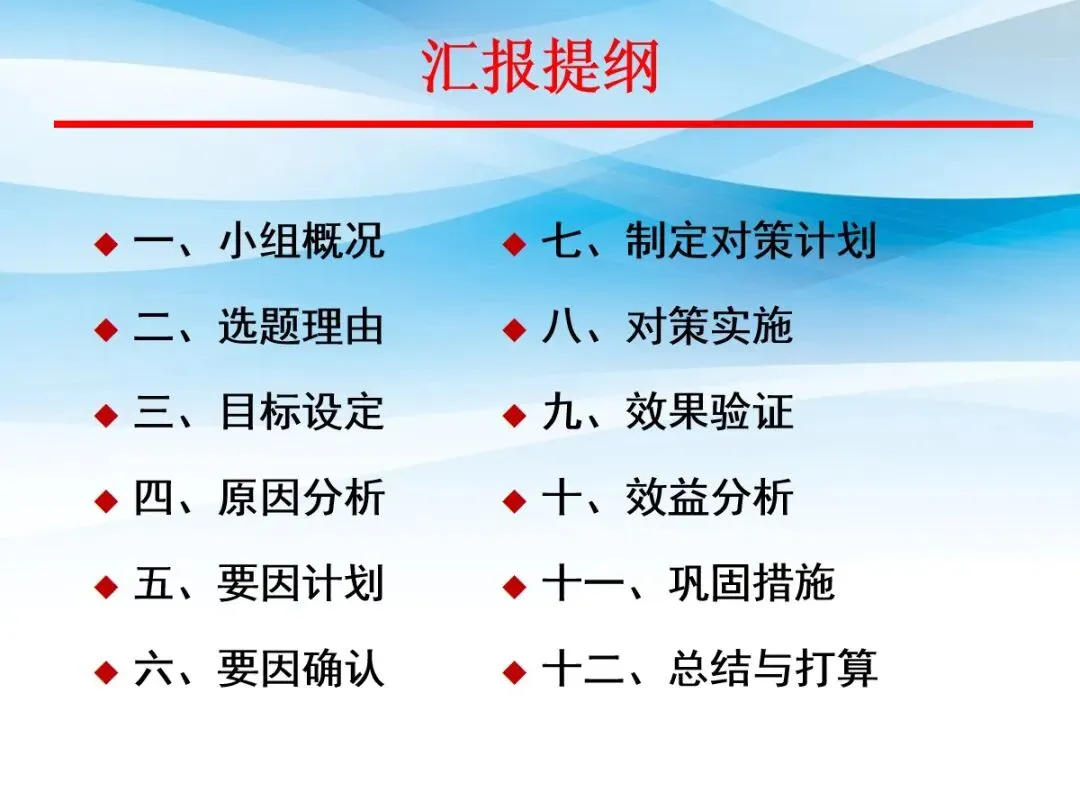 汇报提纲

◆ 一、小组概况
◆ 二、选题理由
◆ 三、目标设定
◆ 四、原因分析
◆ 五、要因计划
◆ 六、要因确认

◆ 七、制定对策计划
◆ 八、对策实施
◆ 九、效果验证
◆ 十、效益分析
◆ 十一、巩固措施
◆ 十二、总结与打算